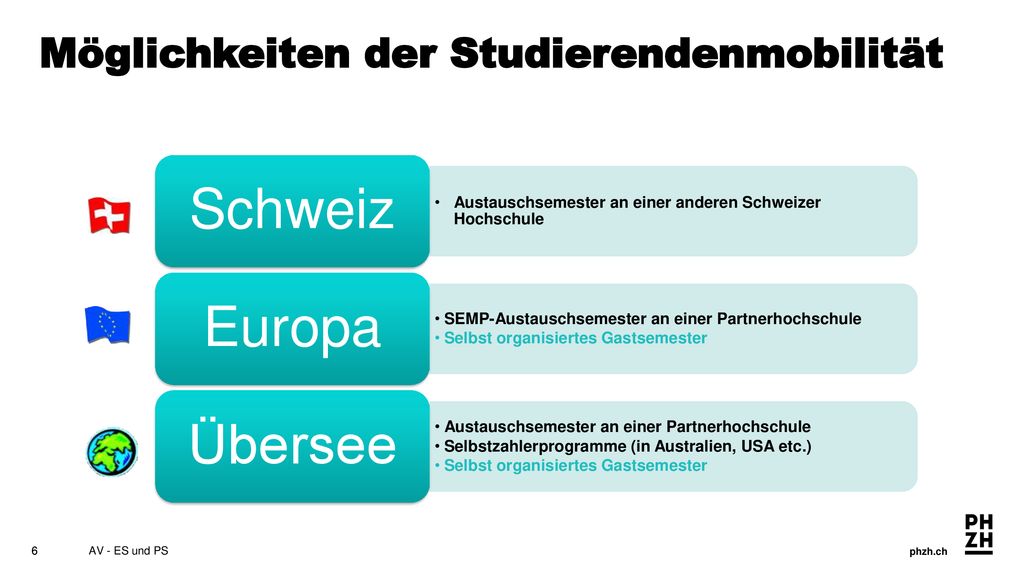 Möglichkeiten der Studierendenmobilität

Schweiz
• Austauschsemester an einer anderen Schweizer Hochschule

Europa
• SEMP-Austauschsemester an einer Partnerhochschule
• Selbst organisiertes Gastsemester

Übersee
• Austauschsemester an einer Partnerhochschule
• Selbstzahlerprogramme (in Australien, USA etc.)
• Selbst organisiertes Gastsemester

6 AV - ES und PS

phzh.ch

PH
ZH